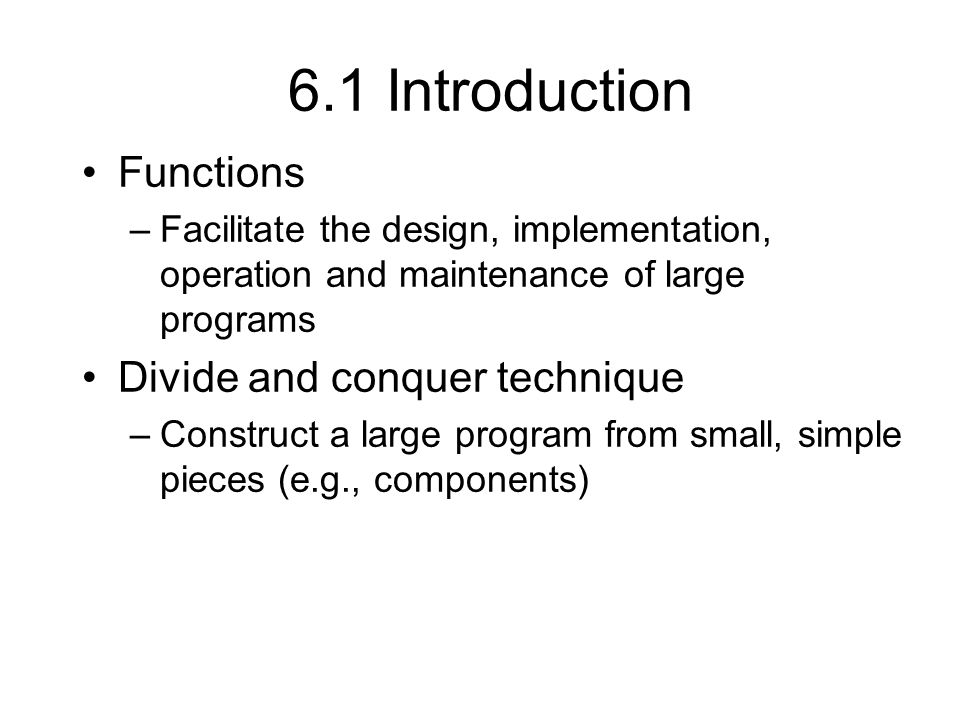 6.1 Introduction

• Functions
– Facilitate the design, implementation, operation and maintenance of large programs

• Divide and conquer technique
– Construct a large program from small, simple pieces (e.g., components)